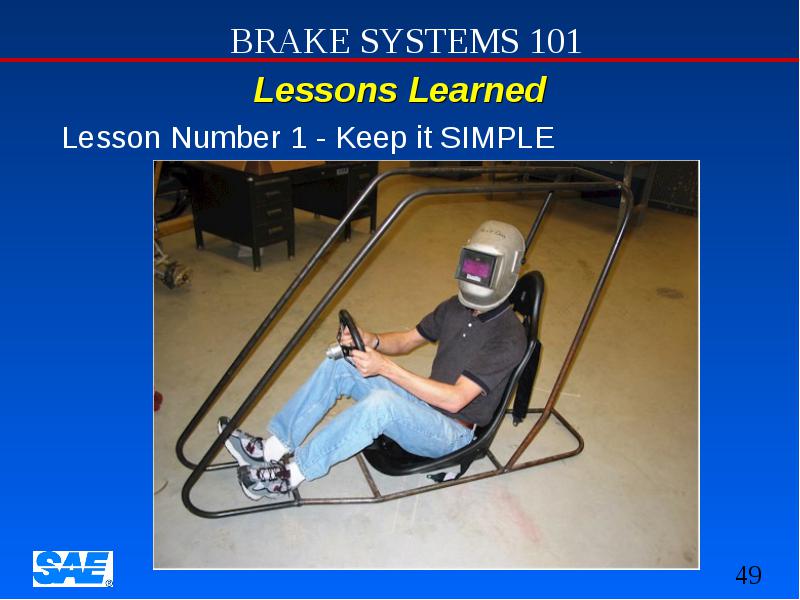 BRAKE SYSTEMS 101

Lessons Learned

Lesson Number 1 - Keep it SIMPLE

SAE

49